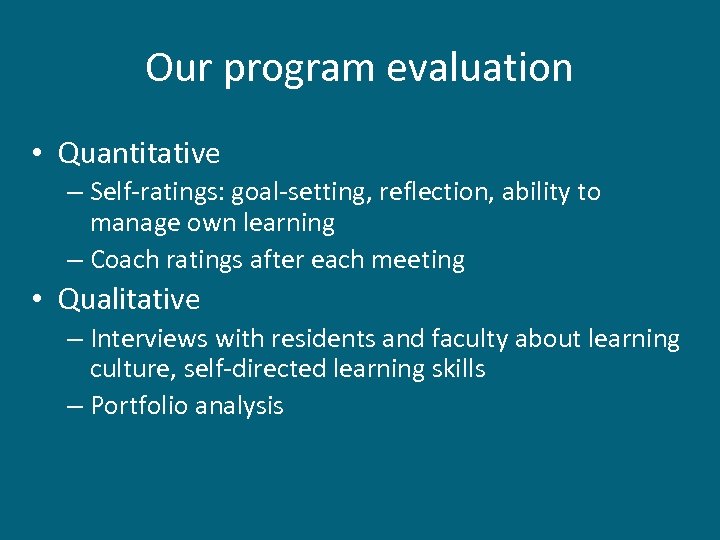 Our program evaluation

• Quantitative
– Self-ratings: goal-setting, reflection, ability to manage own learning
– Coach ratings after each meeting

• Qualitative
– Interviews with residents and faculty about learning culture, self-directed learning skills
– Portfolio analysis